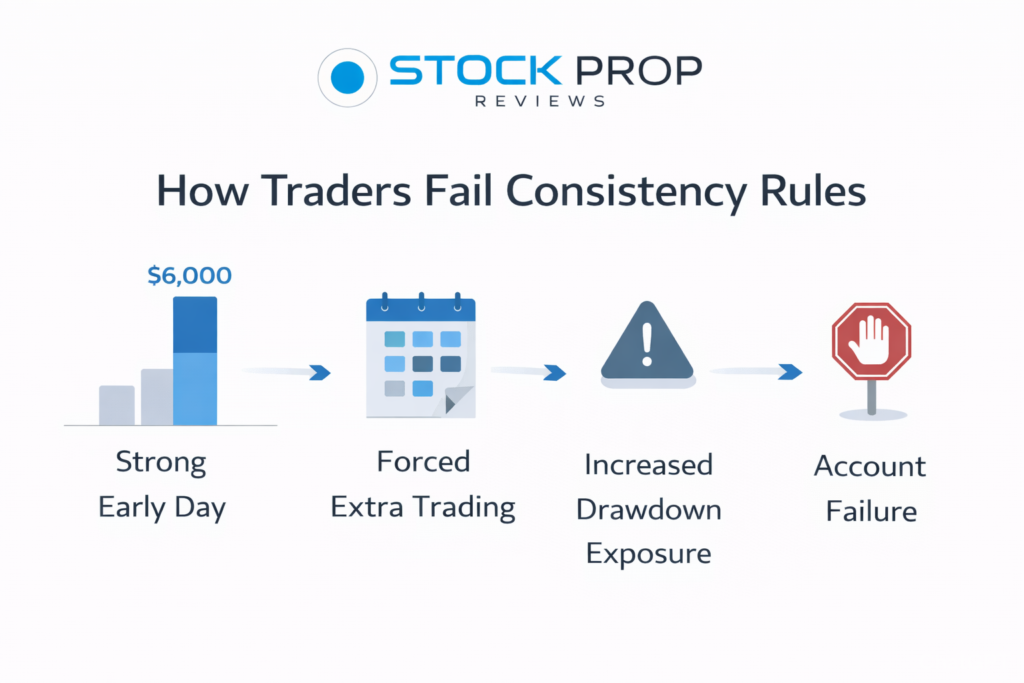 STOCK PROP
REVIEWS

How Traders Fail Consistency Rules

$6,000

Strong Early Day

Forced Extra Trading

Increased Drawdown Exposure

Account Failure